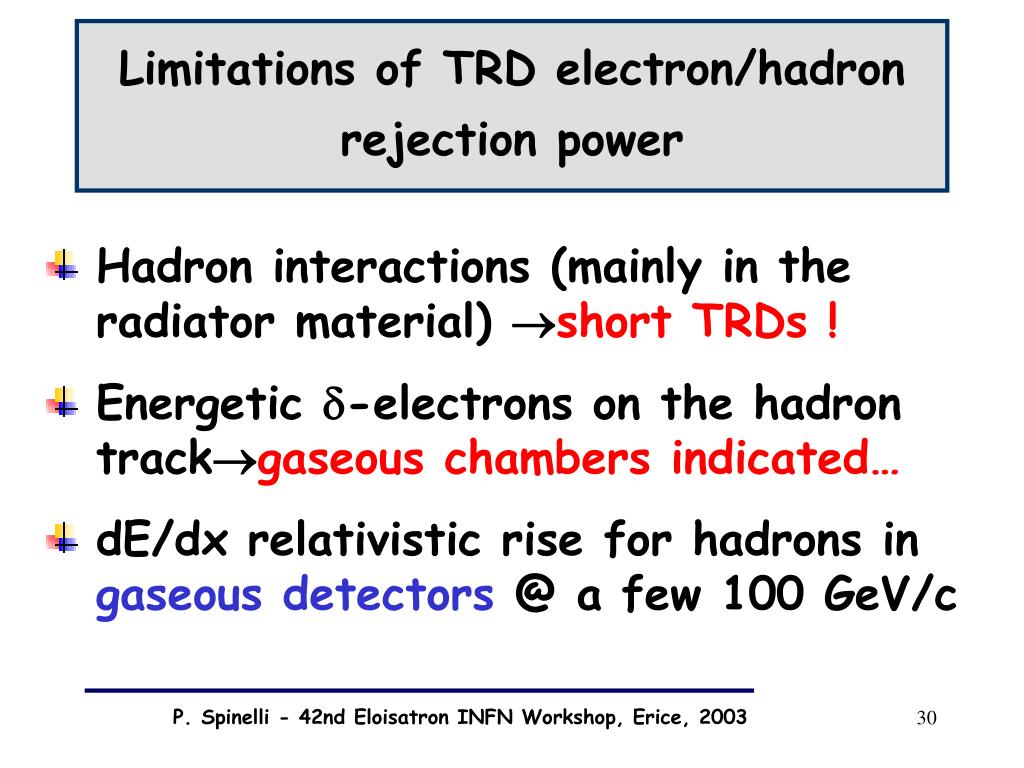 Limitations of TRD electron/hadron rejection power

Hadron interactions (mainly in the radiator material) $\rightarrow$short TRDs !

Energetic $\delta$-electrons on the hadron track$\rightarrow$gaseous chambers indicated…

dE/dx relativistic rise for hadrons in gaseous detectors @ a few 100 GeV/c

P. Spinelli - 42nd Eloisatron INFN Workshop, Erice, 2003

30